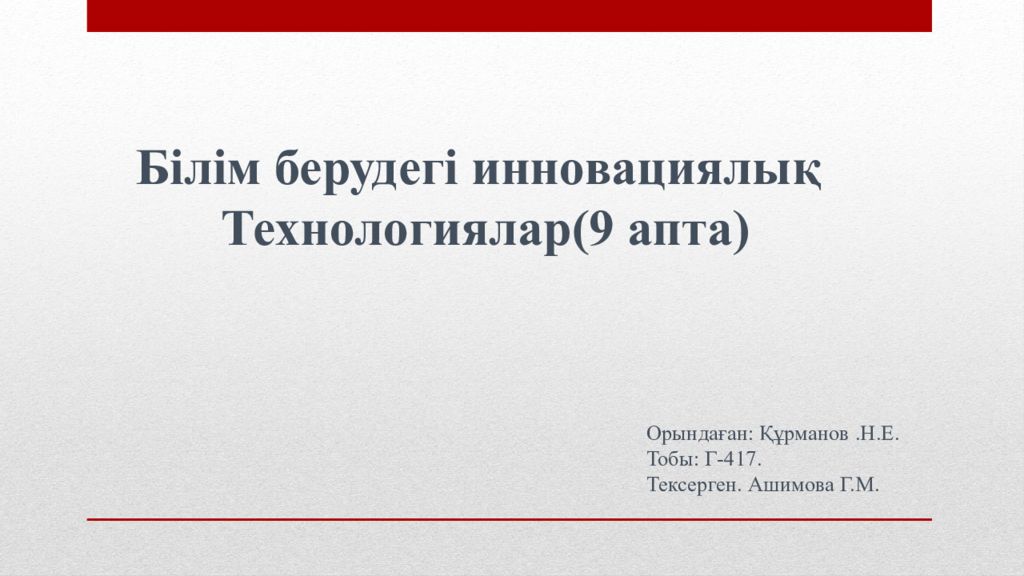 Білім берудегі инновациялық Технологиялар(9 апта)

Орындаған: Құрманов .Н.Е.
Тобы: Г-417.
Тексерген. Ашимова Г.М.